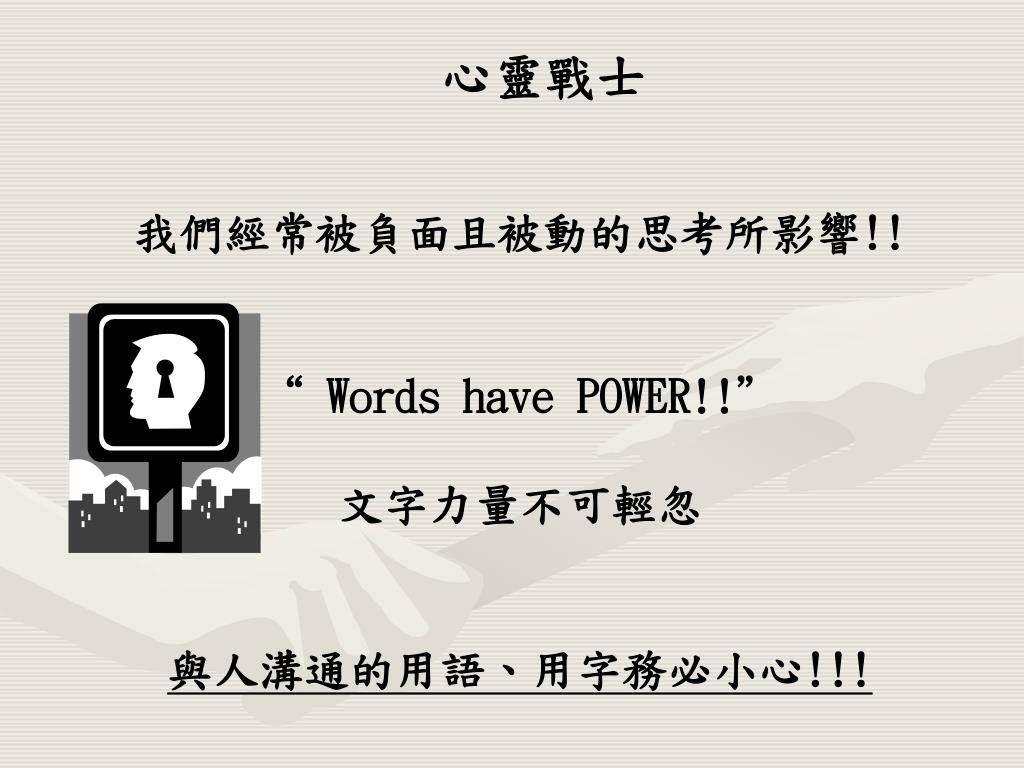 心靈戰士

我們經常被負面且被動的思考所影響!!

“ Words have POWER!!”

文字力量不可輕忽

與人溝通的用語、用字務必小心!!!